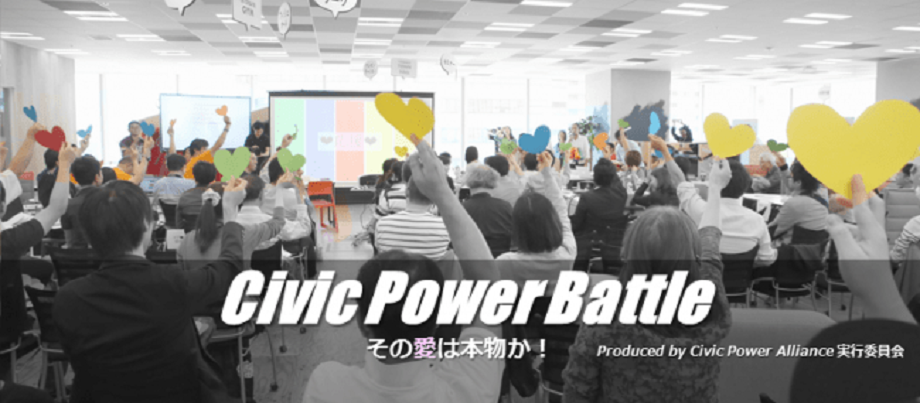 Civic Power Battle

その愛は本物か！

Produced by Civic Power Alliance 実行委員会